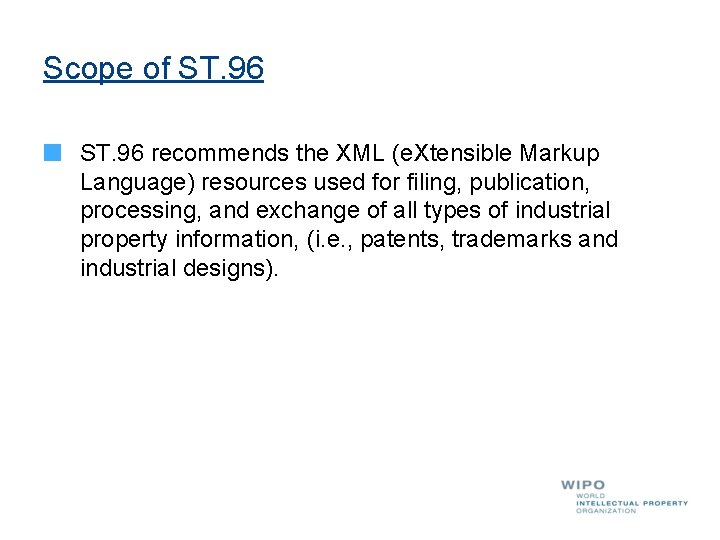 Scope of ST.96

ST.96 recommends the XML (eXtensible Markup Language) resources used for filing, publication, processing, and exchange of all types of industrial property information, (i.e., patents, trademarks and industrial designs).

WIPO
WORLD
INTELLECTUAL PROPERTY
ORGANIZATION